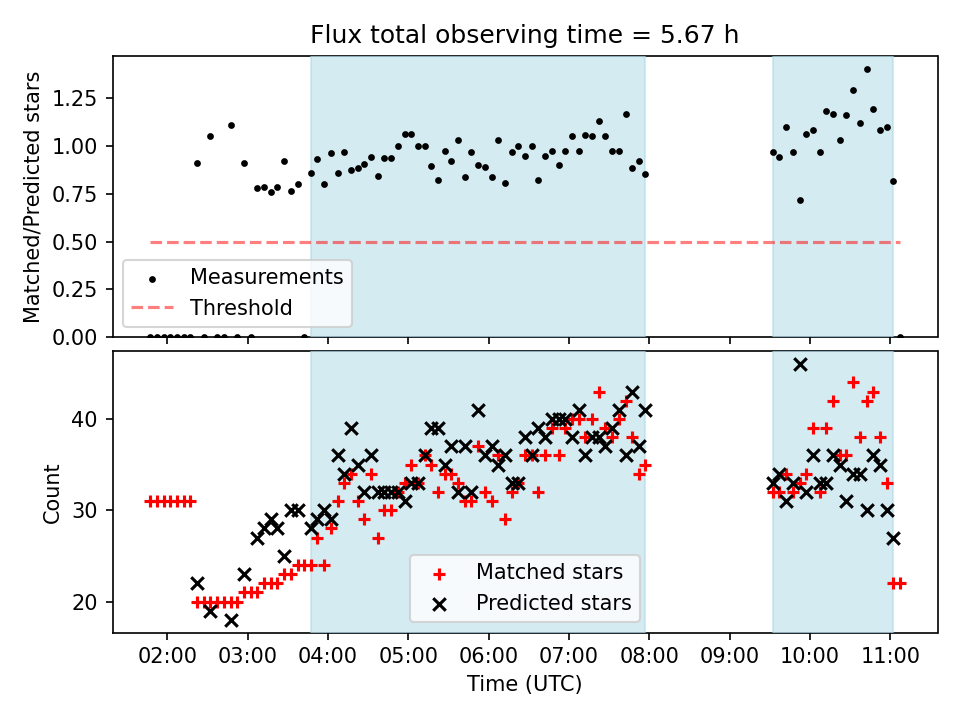 Flux total observing time = 5.67 h

Matched/Predicted stars

1.25
1.00
0.75
0.50
0.25
0.00

Measurements
Threshold

Count

40
30
20

Matched stars
Predicted stars

02:00 03:00 04:00 05:00 06:00 07:00 08:00 09:00 10:00 11:00

Time (UTC)